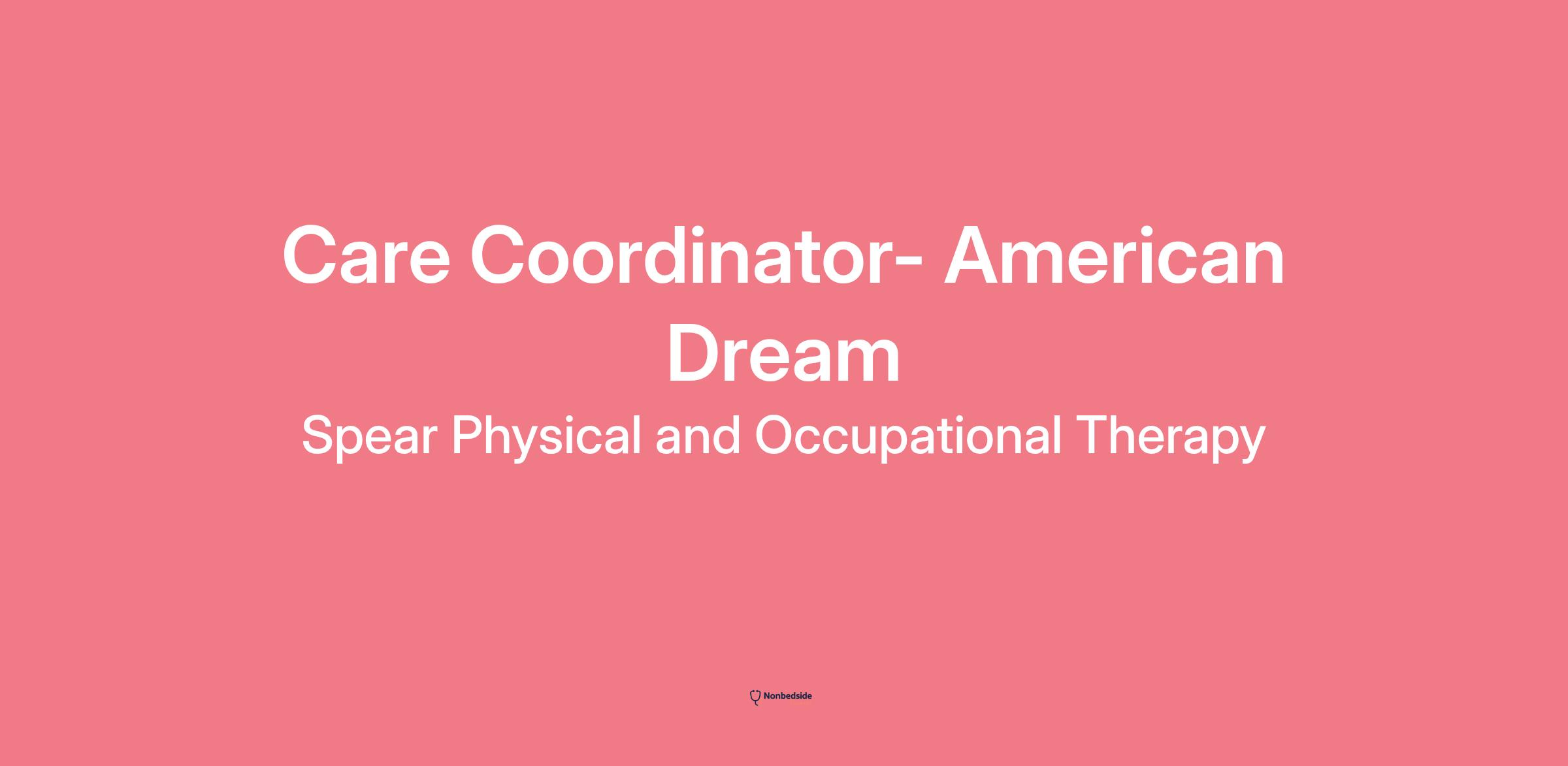 Care Coordinator- American Dream

Spear Physical and Occupational Therapy

Nonbedside